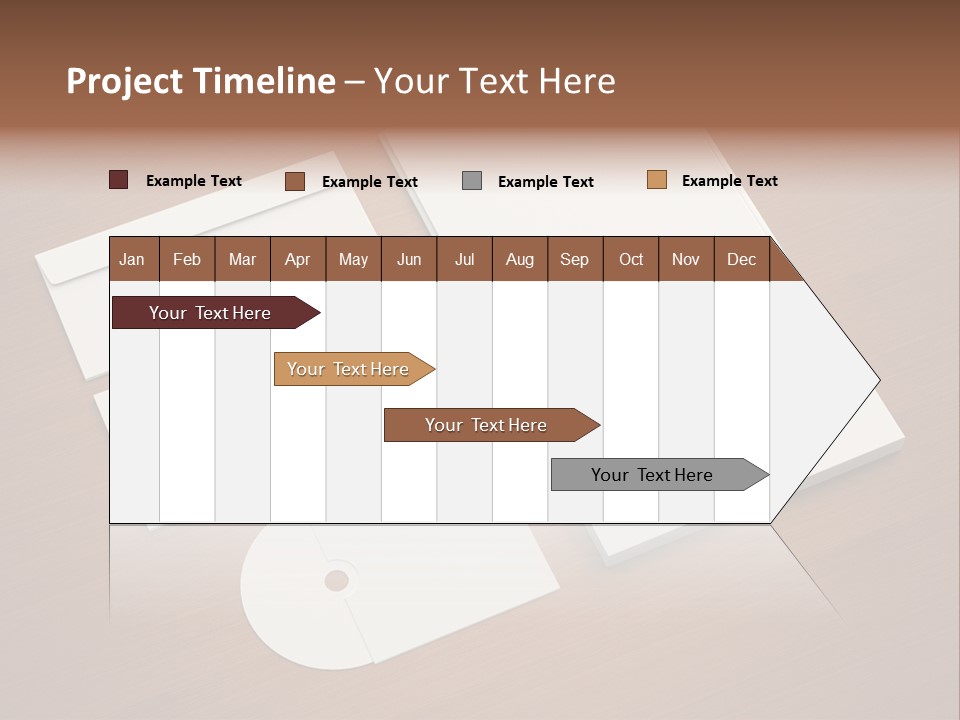 Project Timeline – Your Text Here

Example Text Example Text Example Text Example Text

| Jan | Feb | Mar | Apr | May | Jun | Jul | Aug | Sep | Oct | Nov | Dec |
|---|---|---|---|---|---|---|---|---|---|---|---|

Your Text Here

Your Text Here

Your Text Here

Your Text Here